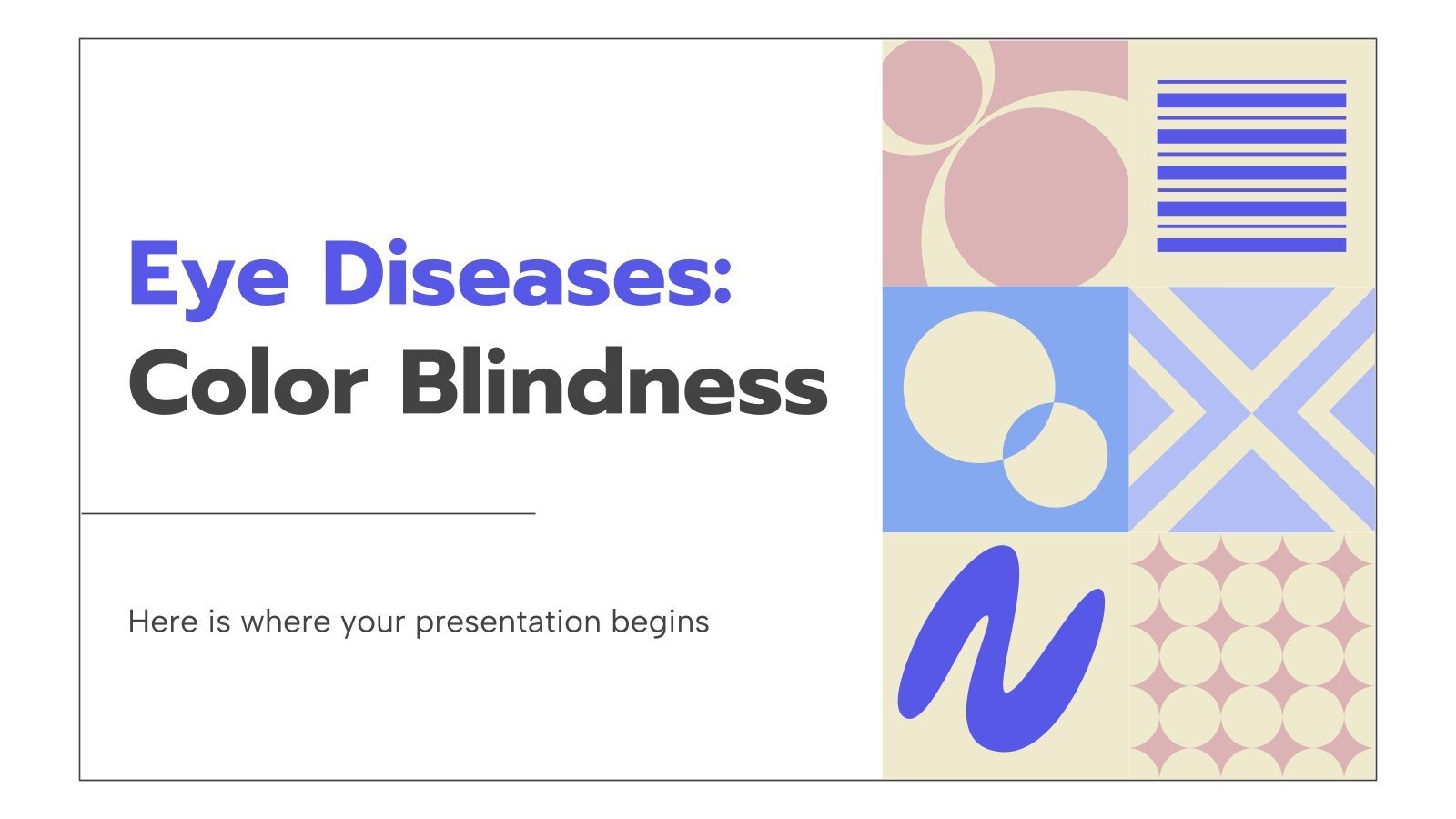 Eye Diseases:
Color Blindness

Here is where your presentation begins